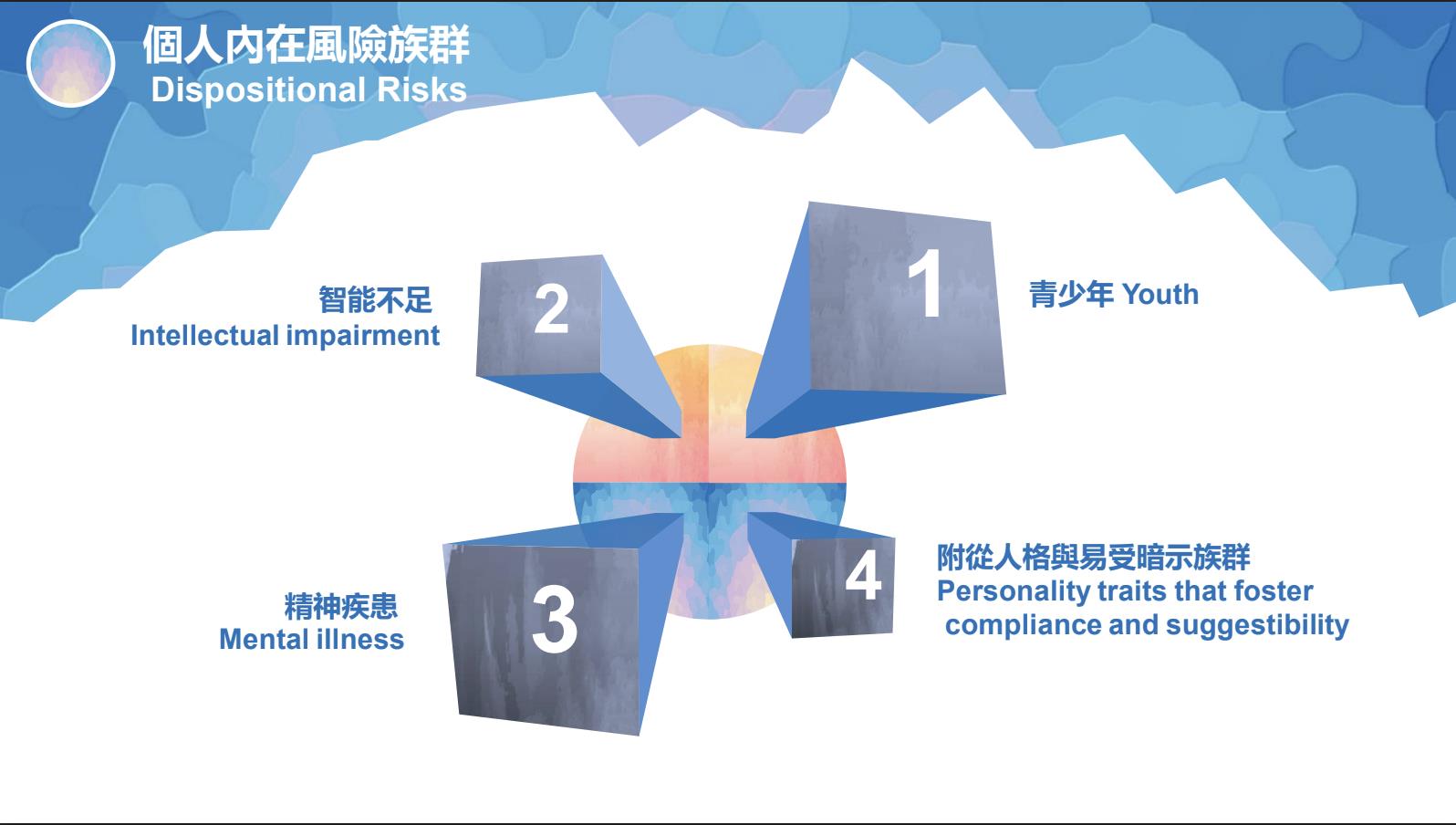 個人內在風險族群
Dispositional Risks

1

青少年 Youth

2

智能不足
Intellectual impairment

3

精神疾患
Mental illness

4

附從人格與易受暗示族群
Personality traits that foster compliance and suggestibility